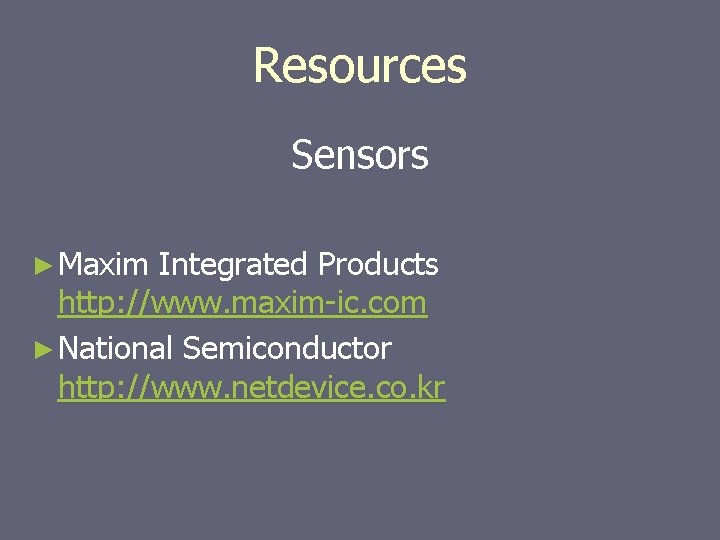 Resources

Sensors

► Maxim Integrated Products http://www.maxim-ic.com

► National Semiconductor http://www.netdevice.co.kr